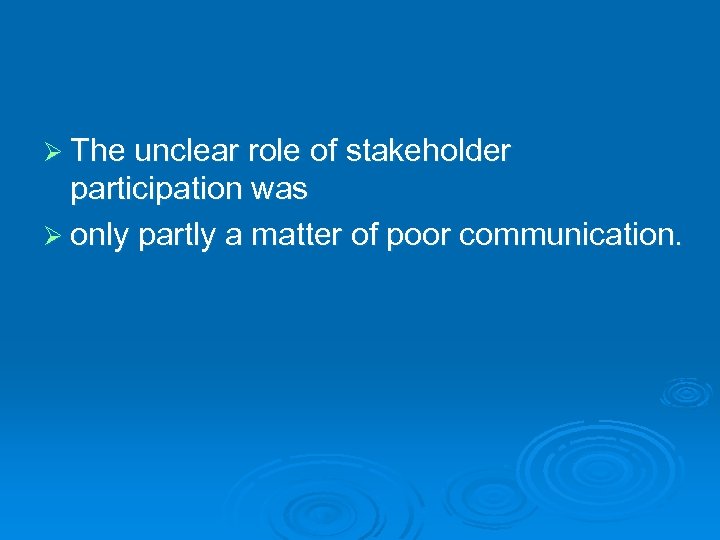 ➢ The unclear role of stakeholder participation was
➢ only partly a matter of poor communication.